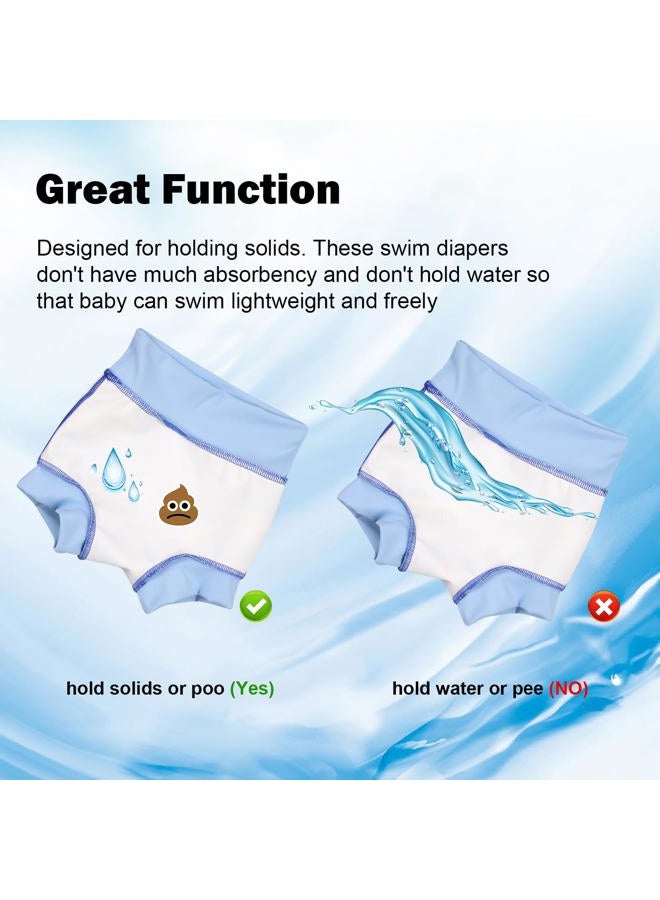 Great Function

Designed for holding solids. These swim diapers don't have much absorbency and don't hold water so that baby can swim lightweight and freely

hold solids or poo (Yes)

hold water or pee (NO)